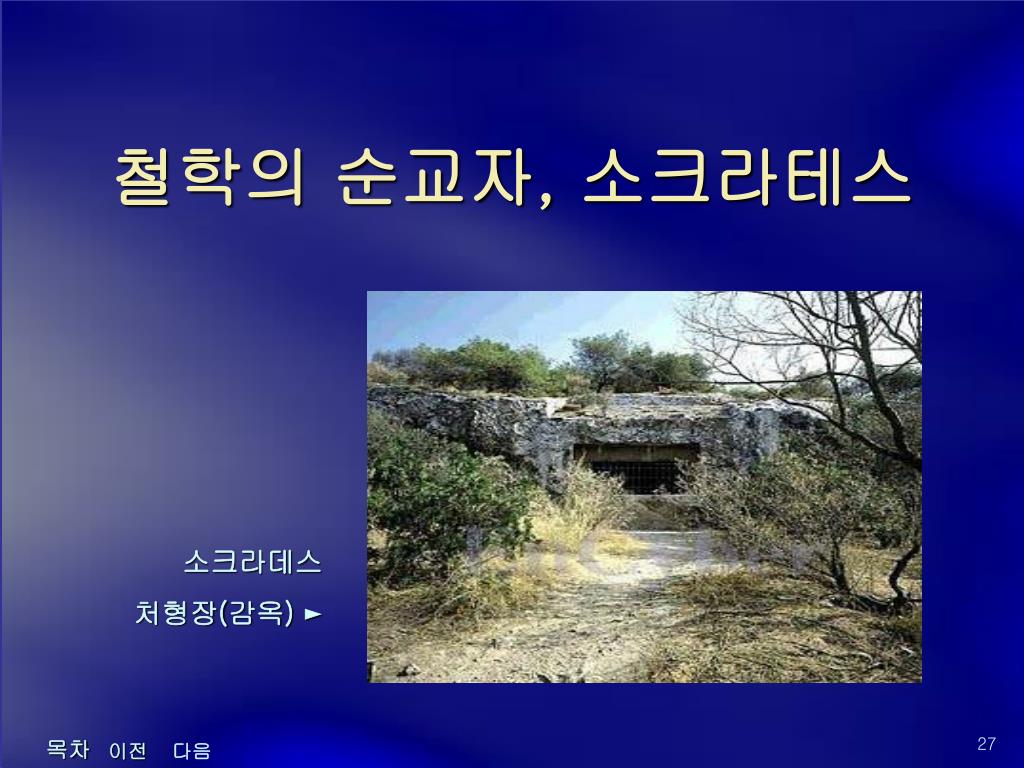 철학의 순교자, 소크라테스

소크라데스
처형장(감옥) ►

목차 이전 다음

27